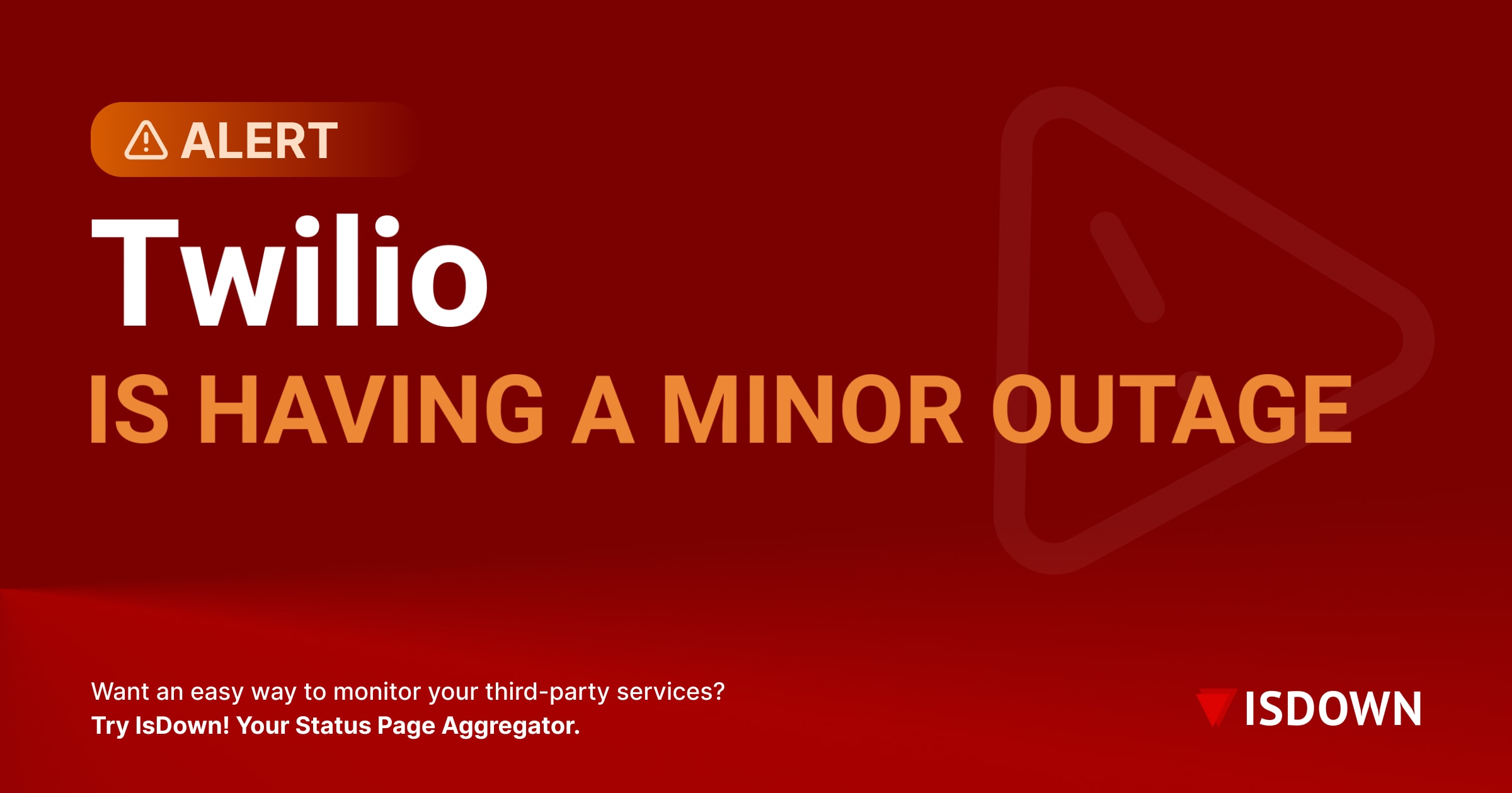 ALERT

Twilio

IS HAVING A MINOR OUTAGE

Want an easy way to monitor your third-party services?
Try IsDown! Your Status Page Aggregator.

ISDOWN